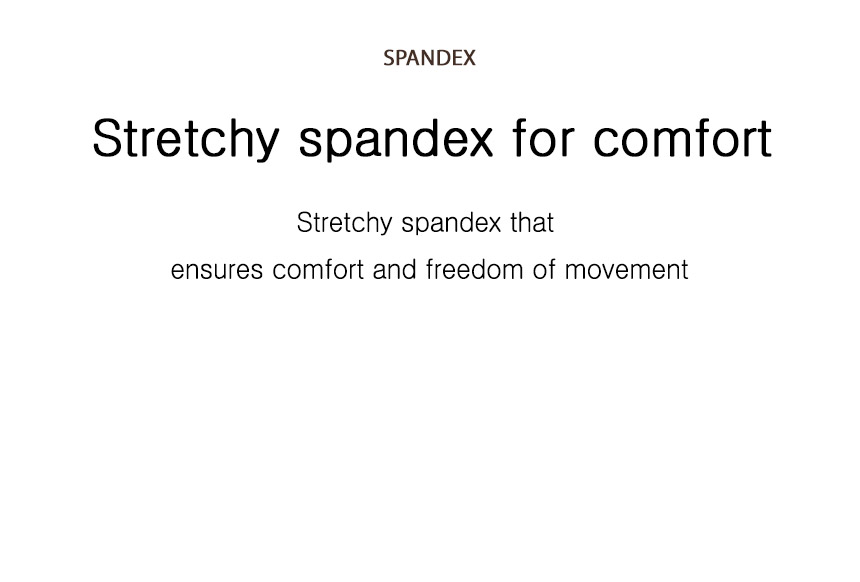 SPANDEX

Stretchy spandex for comfort

Stretchy spandex that ensures comfort and freedom of movement